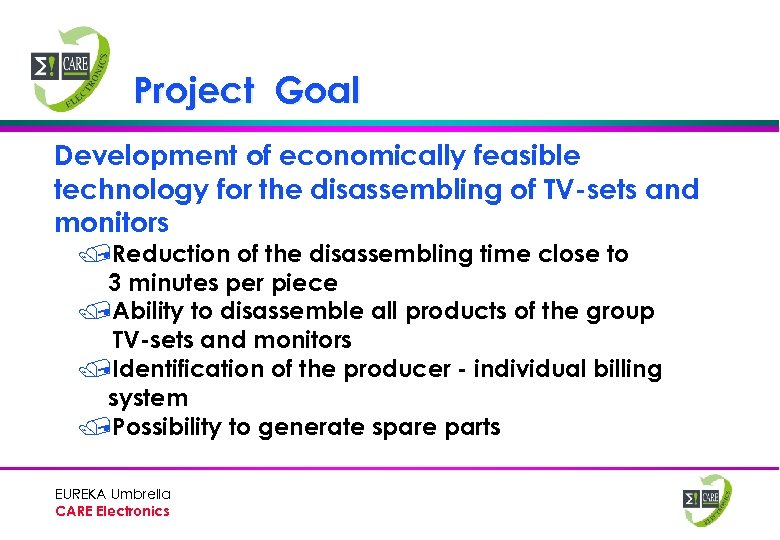 Σ! CARE ELECTRONICS

Project Goal

Development of economically feasible technology for the disassembling of TV-sets and monitors

Reduction of the disassembling time close to 3 minutes per piece

Ability to disassemble all products of the group TV-sets and monitors

Identification of the producer - individual billing system

Possibility to generate spare parts

EUREKA Umbrella
CARE Electronics

Σ! CARE ELECTRONICS